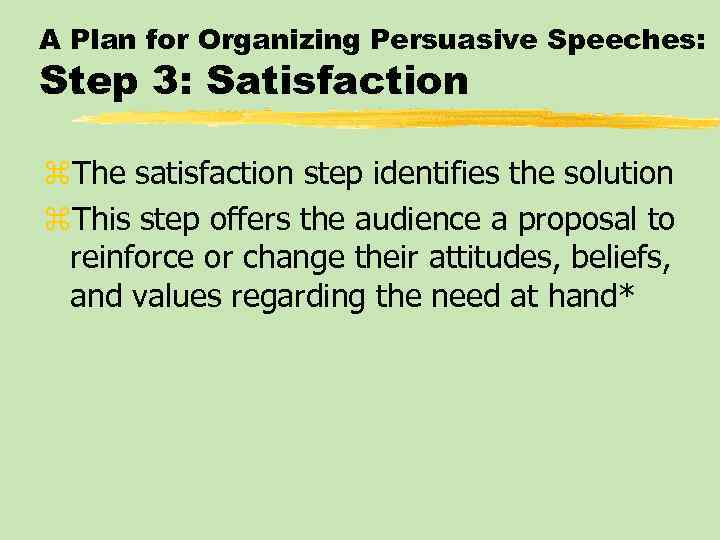 A Plan for Organizing Persuasive Speeches:
Step 3: Satisfaction

⌘The satisfaction step identifies the solution

⌘This step offers the audience a proposal to reinforce or change their attitudes, beliefs, and values regarding the need at hand*